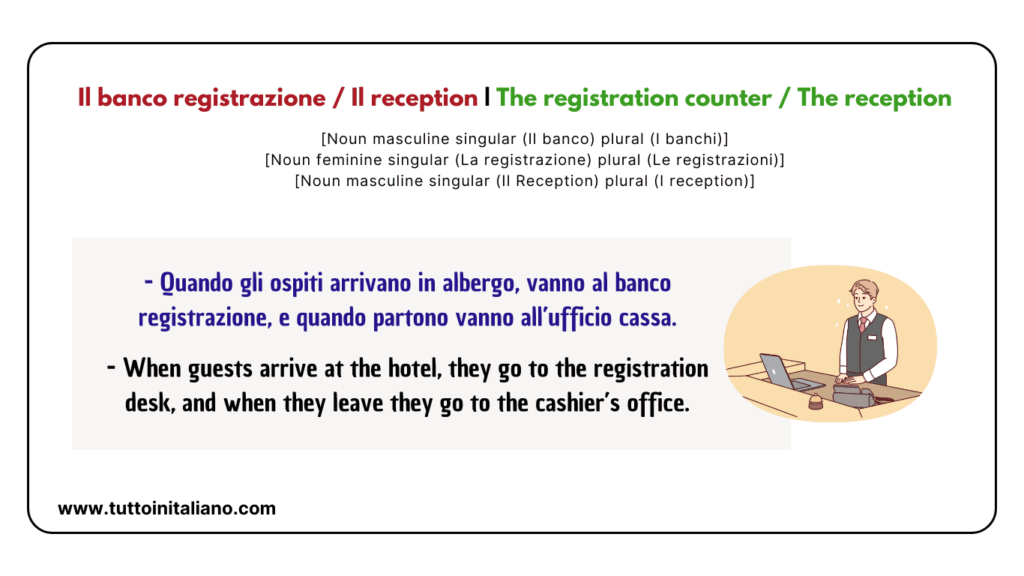 Il banco registrazione / Il reception | The registration counter / The reception

[Noun masculine singular (Il banco) plural (I banchi)]
[Noun feminine singular (La registrazione) plural (Le registrazioni)]
[Noun masculine singular (Il Reception) plural (I reception)]

- Quando gli ospiti arrivano in albergo, vanno al banco registrazione, e quando partono vanno all'ufficio cassa.

- When guests arrive at the hotel, they go to the registration desk, and when they leave they go to the cashier's office.

www.tuttoinitaliano.com